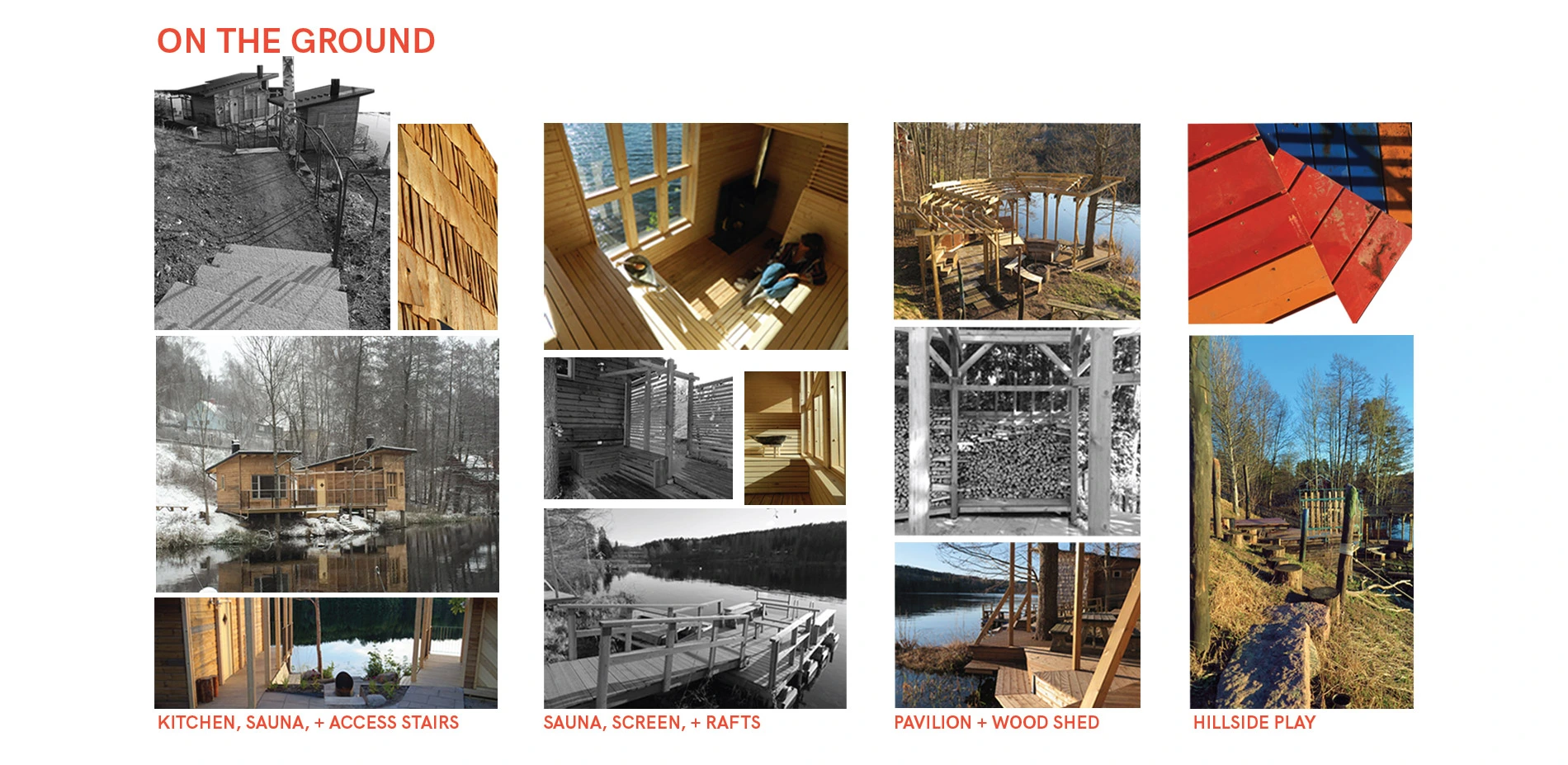 ON THE GROUND

KITCHEN, SAUNA, + ACCESS STAIRS

SAUNA, SCREEN, + RAFTS

PAVILION + WOOD SHED

HILLSIDE PLAY